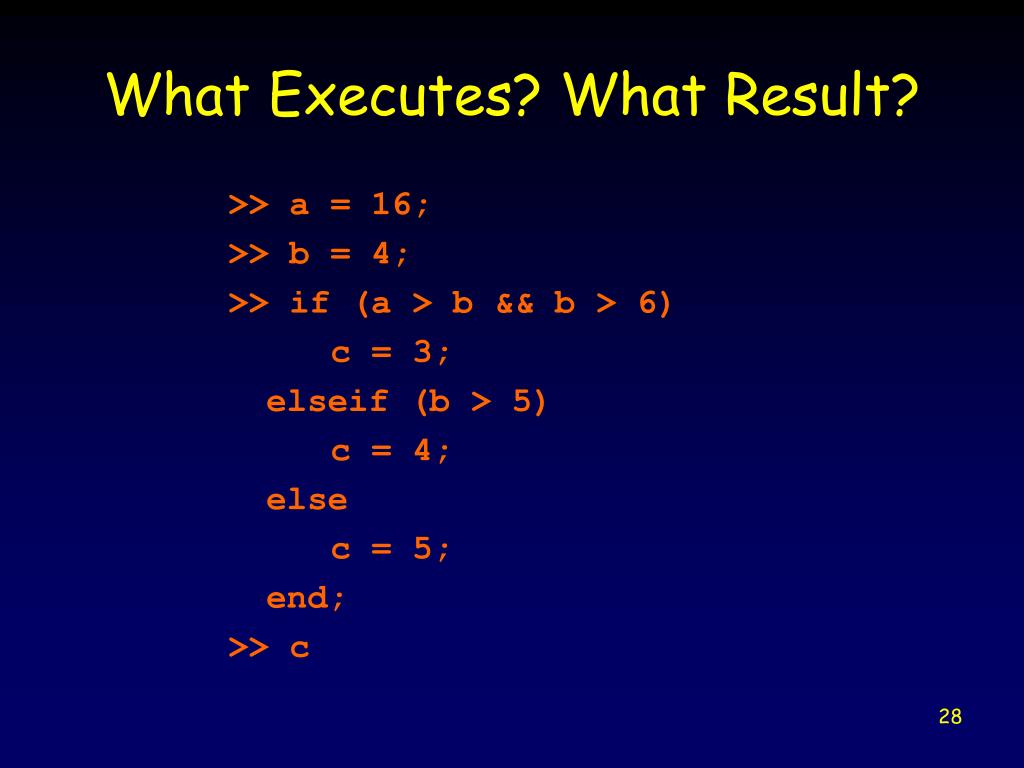 What Executes? What Result?

>> a = 16;
>> b = 4;
>> if (a > b && b > 6)
    c = 3;
  elseif (b > 5)
    c = 4;
  else
    c = 5;
  end;
>> c

28